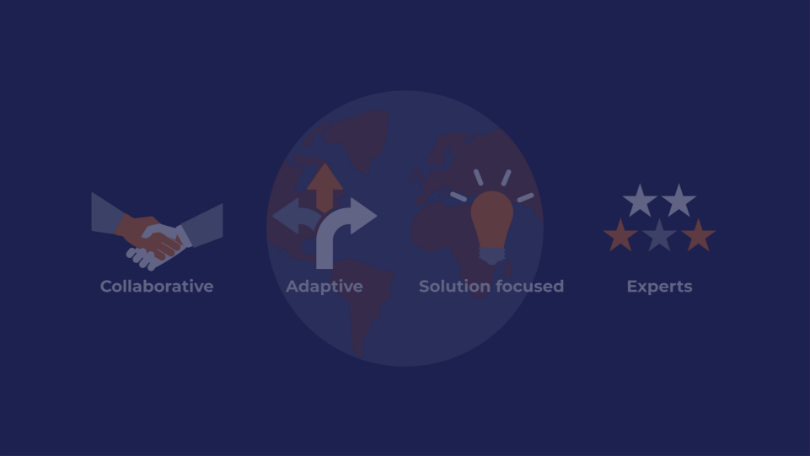 Collaborative Adaptive Solution focused Experts